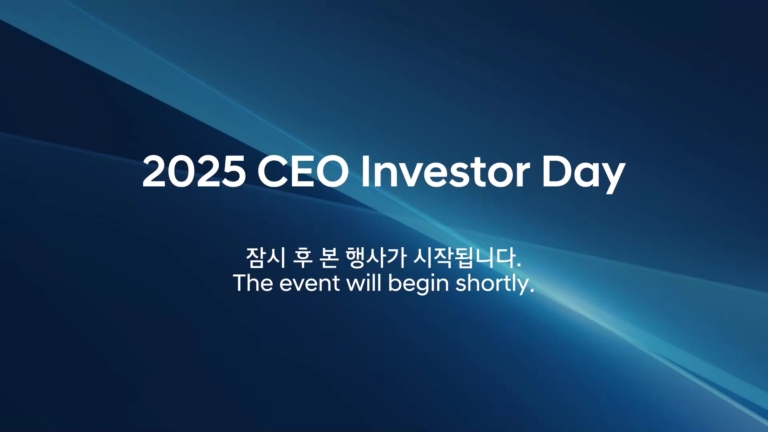 2025 CEO Investor Day

잠시 후 본 행사가 시작됩니다.
The event will begin shortly.